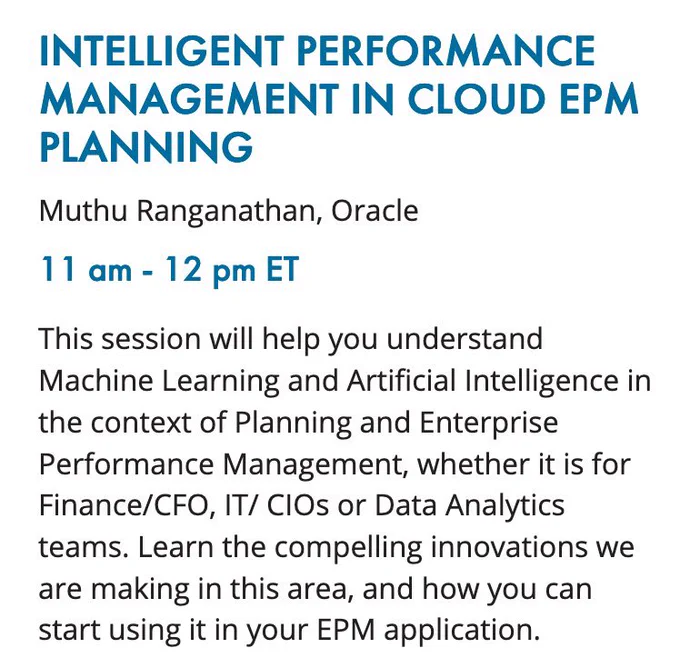 INTELLIGENT PERFORMANCE MANAGEMENT IN CLOUD EPM PLANNING

Muthu Ranganathan, Oracle

11 am - 12 pm ET

This session will help you understand Machine Learning and Artificial Intelligence in the context of Planning and Enterprise Performance Management, whether it is for Finance/CFO, IT/ CIOs or Data Analytics teams. Learn the compelling innovations we are making in this area, and how you can start using it in your EPM application.